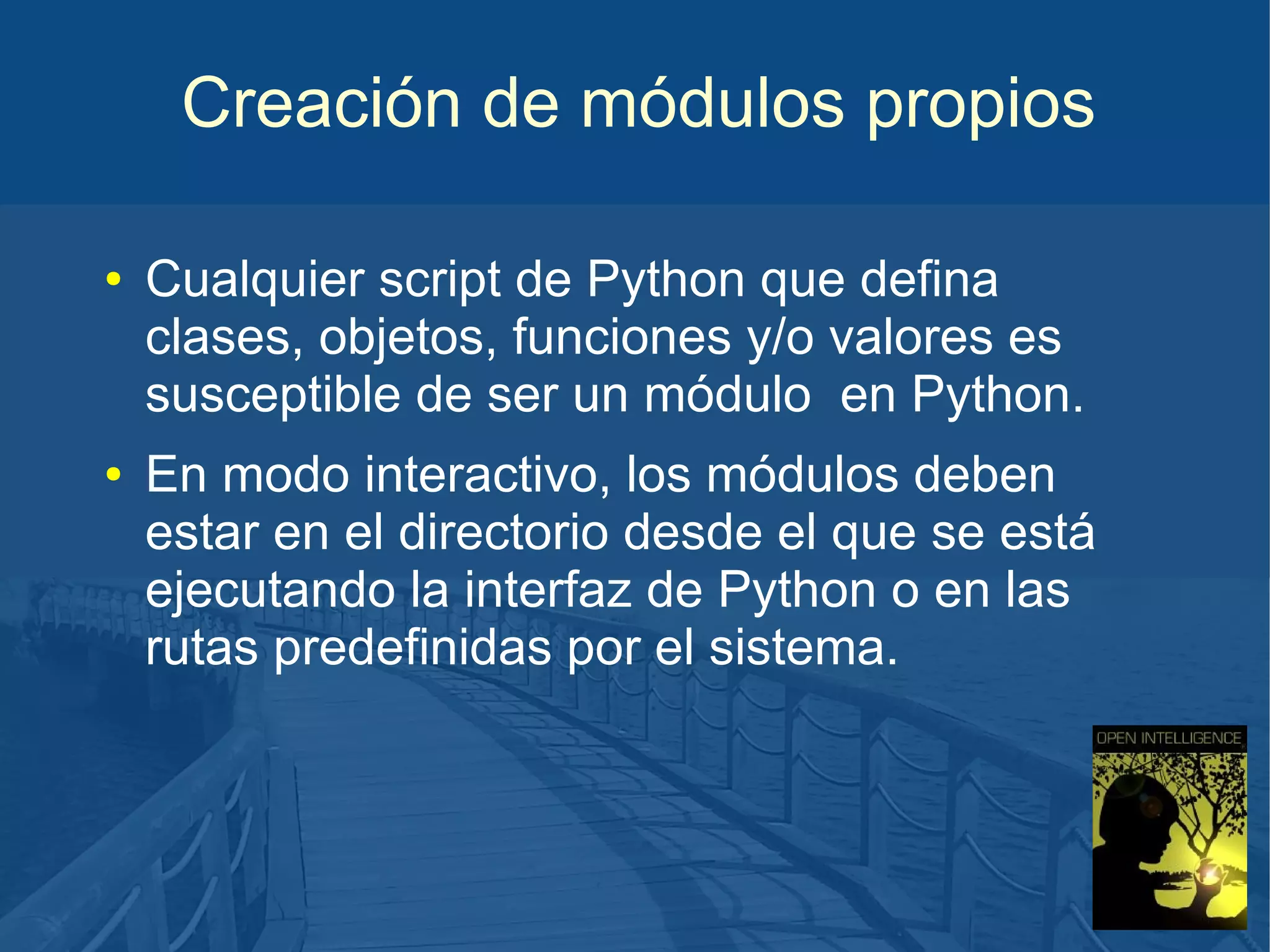 Creación de módulos propios

• Cualquier script de Python que defina clases, objetos, funciones y/o valores es susceptible de ser un módulo en Python.

• En modo interactivo, los módulos deben estar en el directorio desde el que se está ejecutando la interfaz de Python o en las rutas predefinidas por el sistema.

OPEN INTELLIGENCE